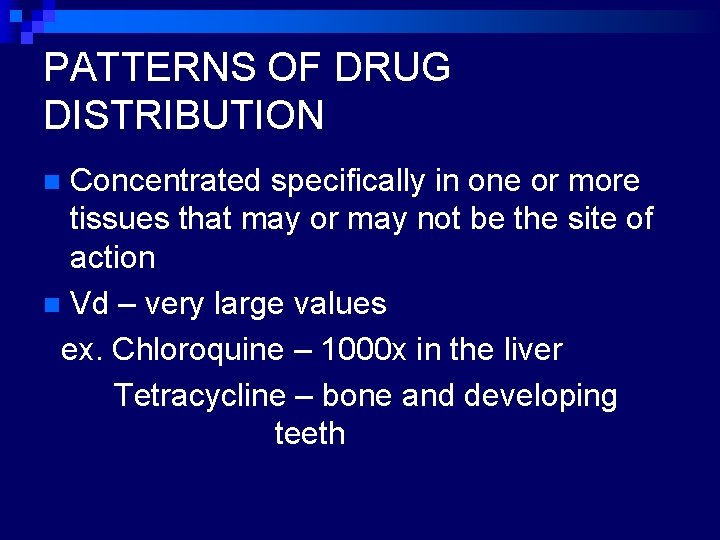 PATTERNS OF DRUG DISTRIBUTION

Concentrated specifically in one or more tissues that may or may not be the site of action

Vd – very large values

ex. Chloroquine – 1000x in the liver

Tetracycline – bone and developing teeth